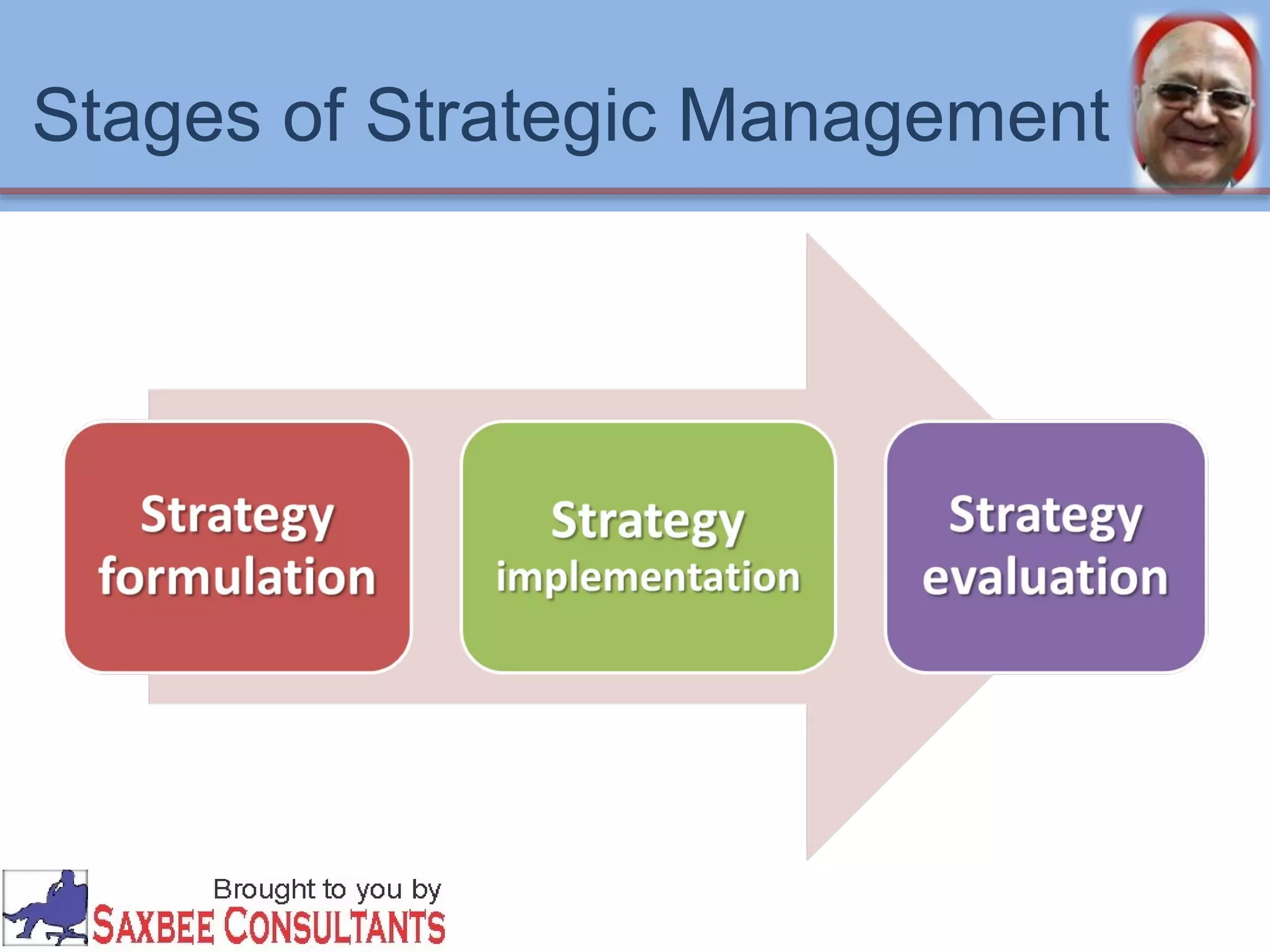 Stages of Strategic Management

Strategy formulation

Strategy implementation

Strategy evaluation

Brought to you by
SAXBEE CONSULTANTS